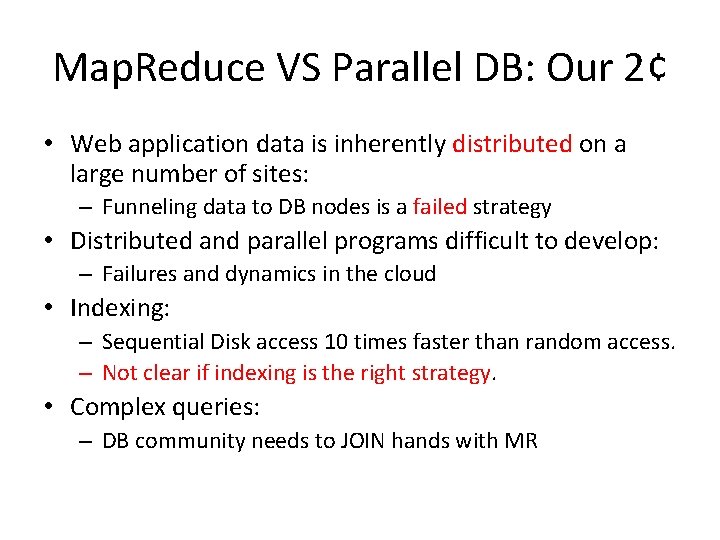 MapReduce VS Parallel DB: Our 2¢

• Web application data is inherently distributed on a large number of sites:
  – Funneling data to DB nodes is a failed strategy
• Distributed and parallel programs difficult to develop:
  – Failures and dynamics in the cloud
• Indexing:
  – Sequential Disk access 10 times faster than random access.
  – Not clear if indexing is the right strategy.
• Complex queries:
  – DB community needs to JOIN hands with MR